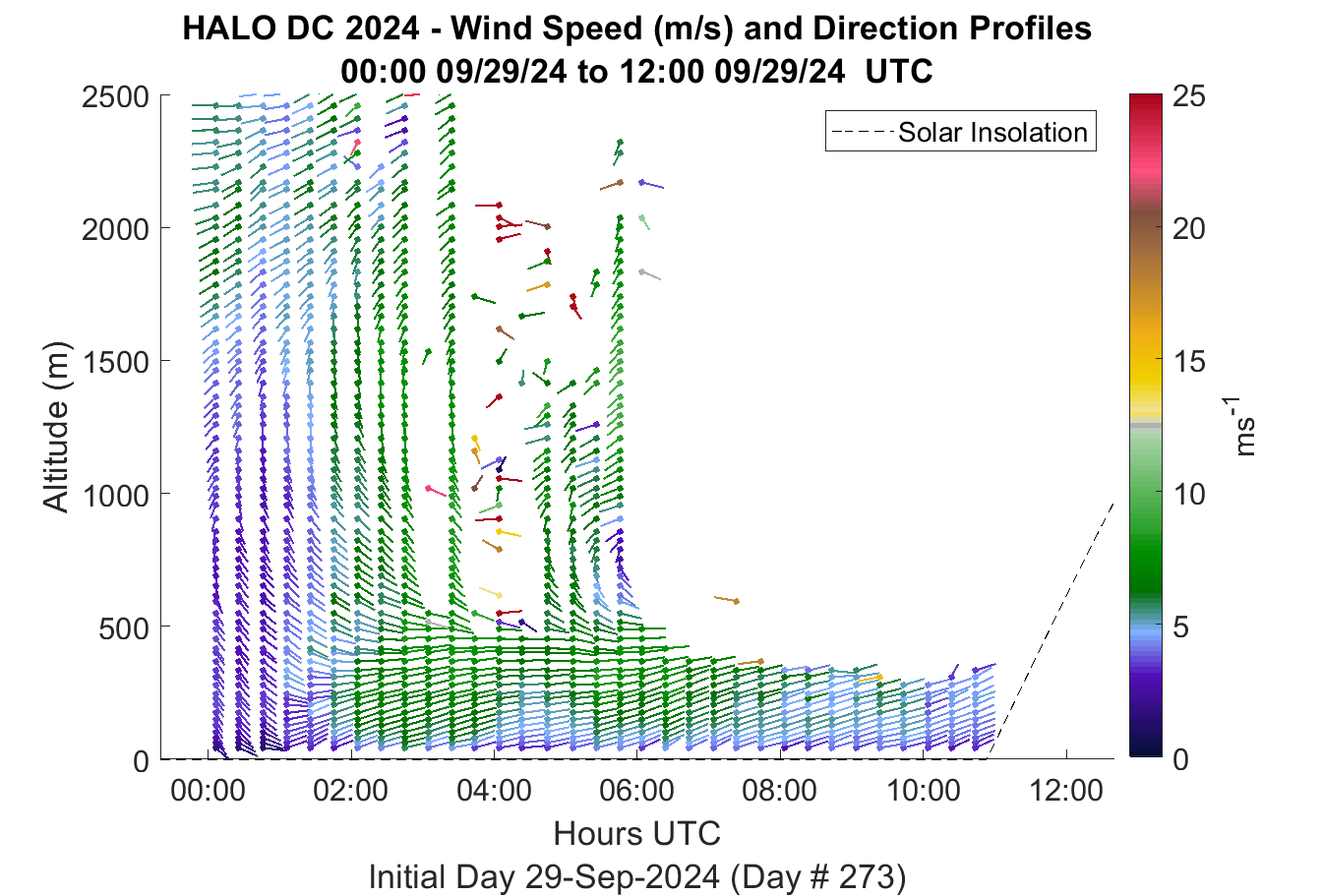 HALO DC 2024 - Wind Speed (m/s) and Direction Profiles
00:00 09/29/24 to 12:00 09/29/24 UTC

Solar Insolation

Altitude (m)

2500
2000
1500
1000
500
0

00:00 02:00 04:00 06:00 08:00 10:00 12:00

Hours UTC

Initial Day 29-Sep-2024 (Day # 273)

25
20
15
10
5
0

$ms^{-1}$